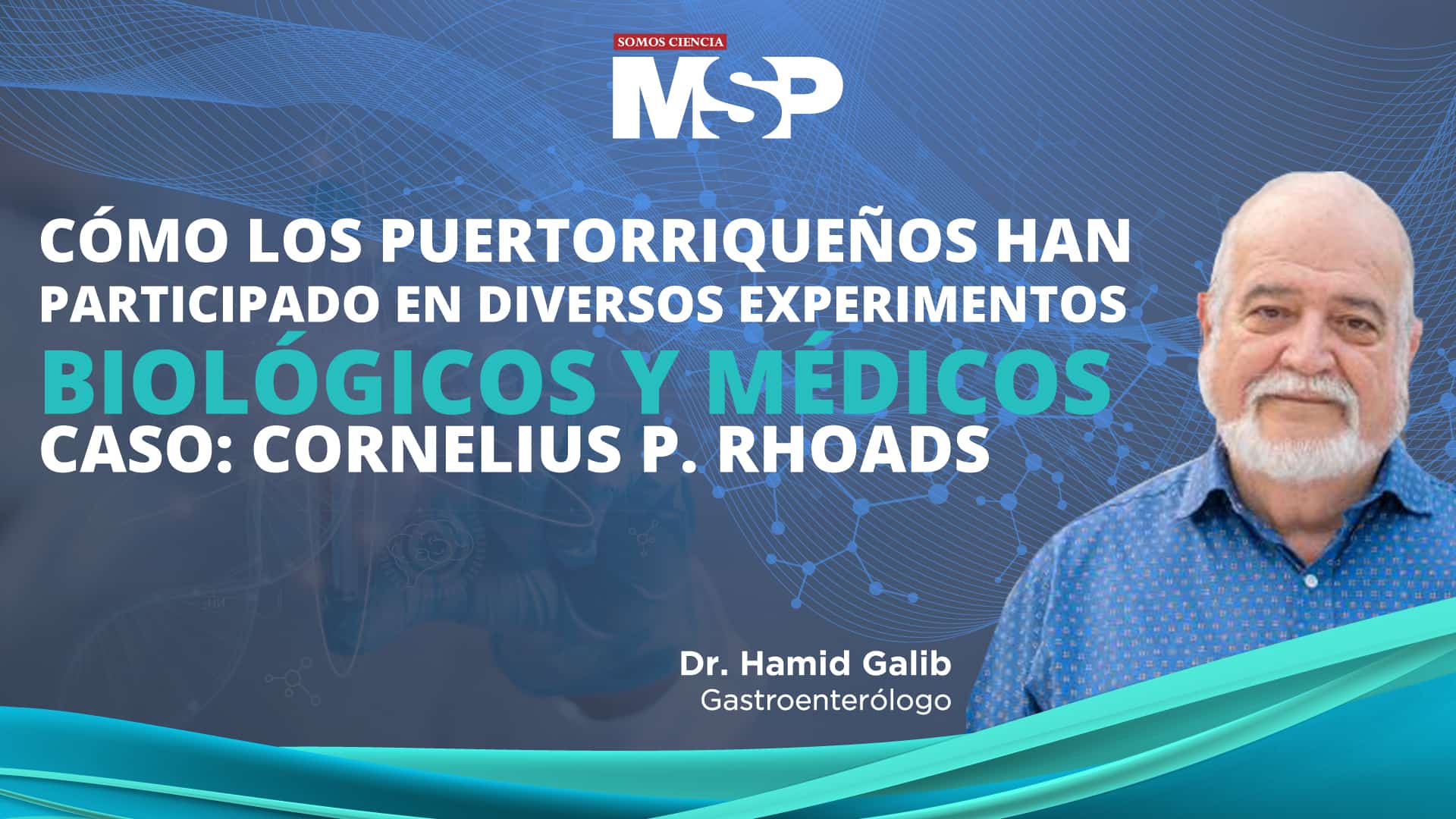 SOMOS CIENCIA
MSP

CÓMO LOS PUERTORRIQUEÑOS HAN PARTICIPADO EN DIVERSOS EXPERIMENTOS
BIOLÓGICOS Y MÉDICOS
CASO: CORNELIUS P. RHOADS

Dr. Hamid Galib
Gastroenterólogo